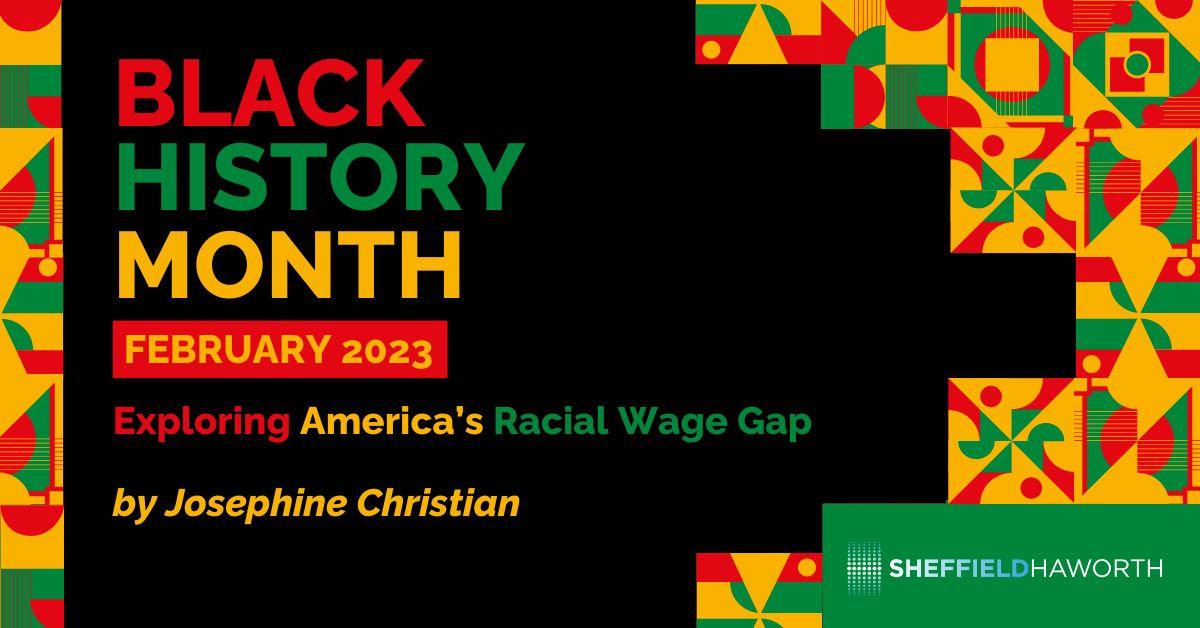 BLACK HISTORY MONTH

FEBRUARY 2023

Exploring America's Racial Wage Gap

by Josephine Christian

SHEFFIELDHAWORTH